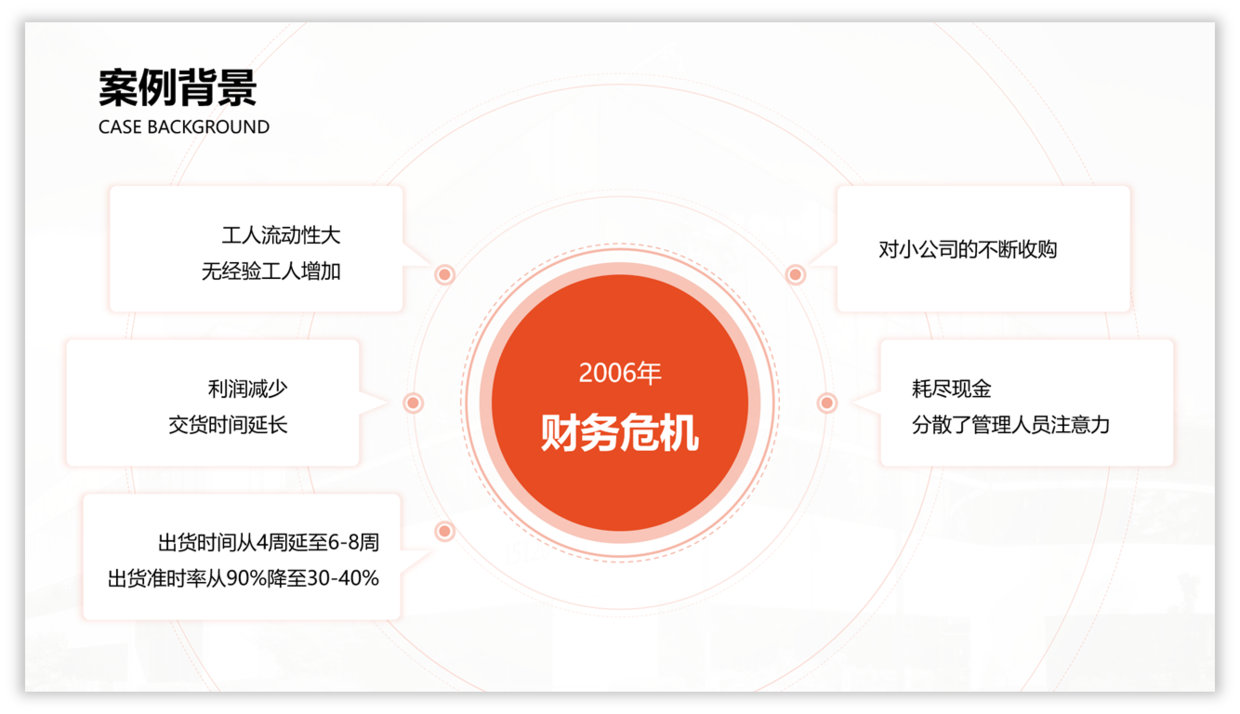 案例背景
CASE BACKGROUND

工人流动性大
无经验工人增加

利润减少
交货时间延长

出货时间从4周延至6-8周
出货准时率从90%降至30-40%

2006年
财务危机

对小公司的不断收购

耗尽现金
分散了管理人员注意力